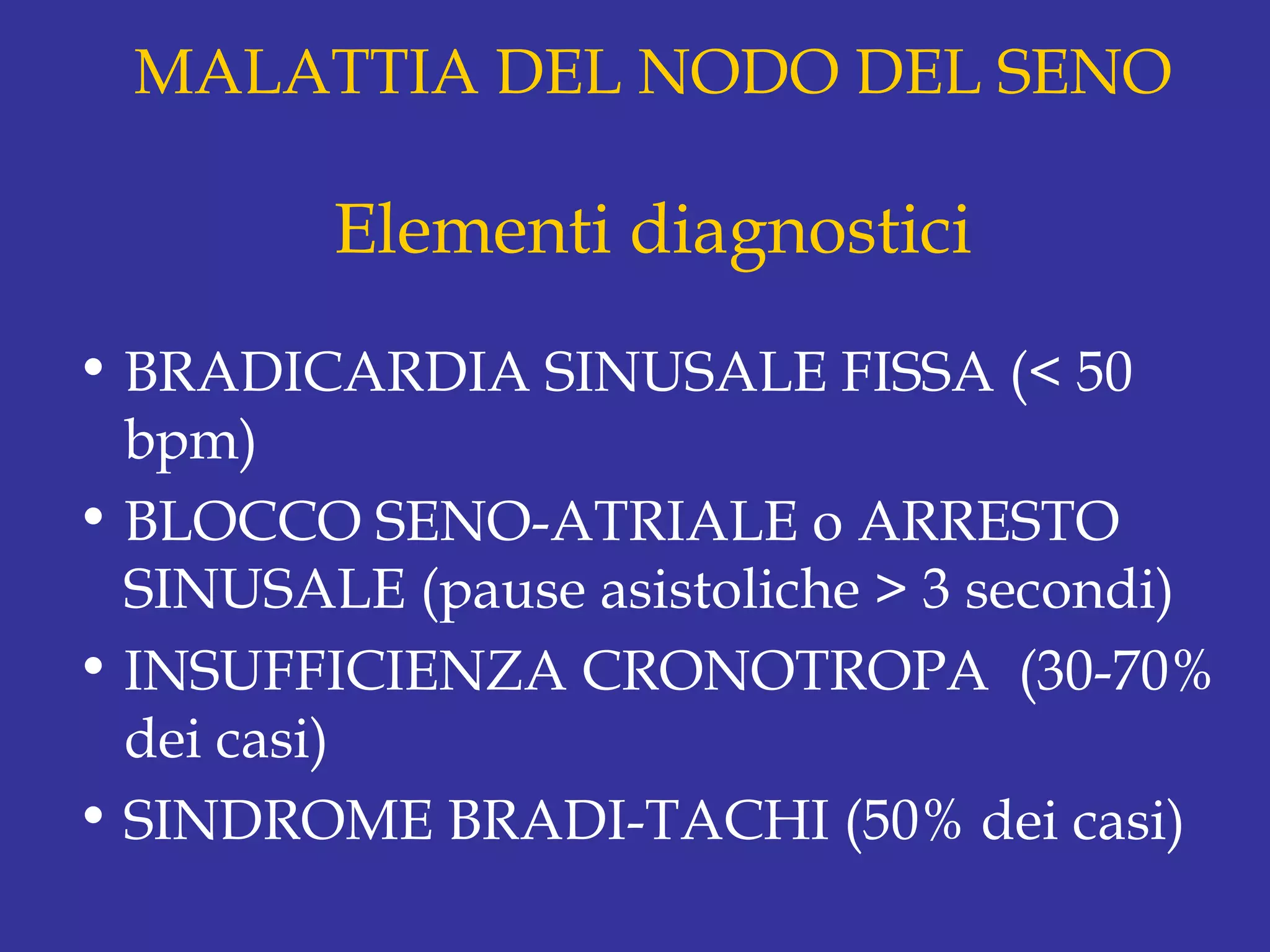 MALATTIA DEL NODO DEL SENO

Elementi diagnostici

• BRADICARDIA SINUSALE FISSA (< 50 bpm)
• BLOCCO SENO-ATRIALE o ARRESTO SINUSALE (pause asistoliche > 3 secondi)
• INSUFFICIENZA CRONOTROPA (30-70% dei casi)
• SINDROME BRADI-TACHI (50% dei casi)